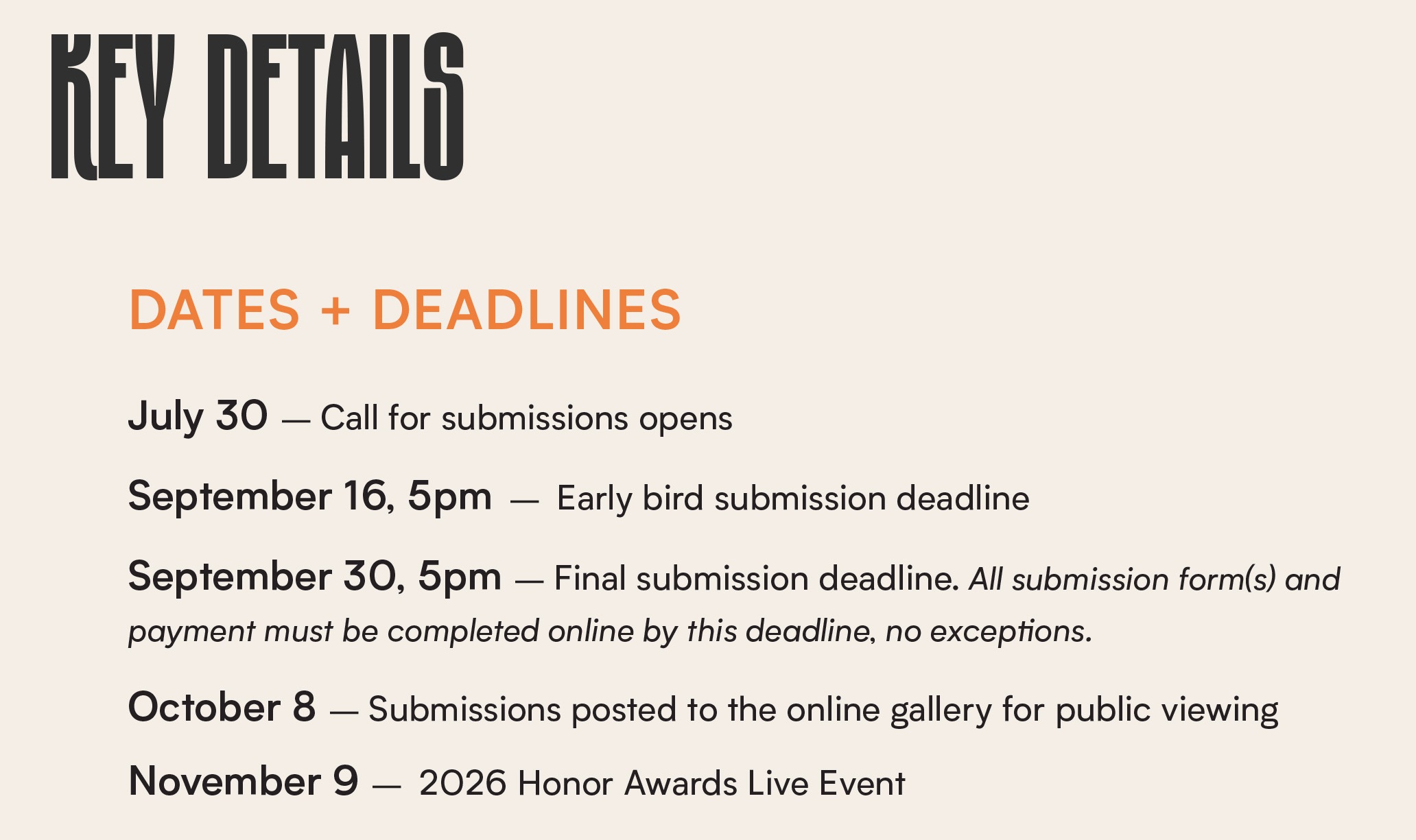 KEY DETAILS

DATES + DEADLINES

July 30 — Call for submissions opens

September 16, 5pm — Early bird submission deadline

September 30, 5pm — Final submission deadline. All submission form(s) and payment must be completed online by this deadline, no exceptions.

October 8 — Submissions posted to the online gallery for public viewing

November 9 — 2026 Honor Awards Live Event